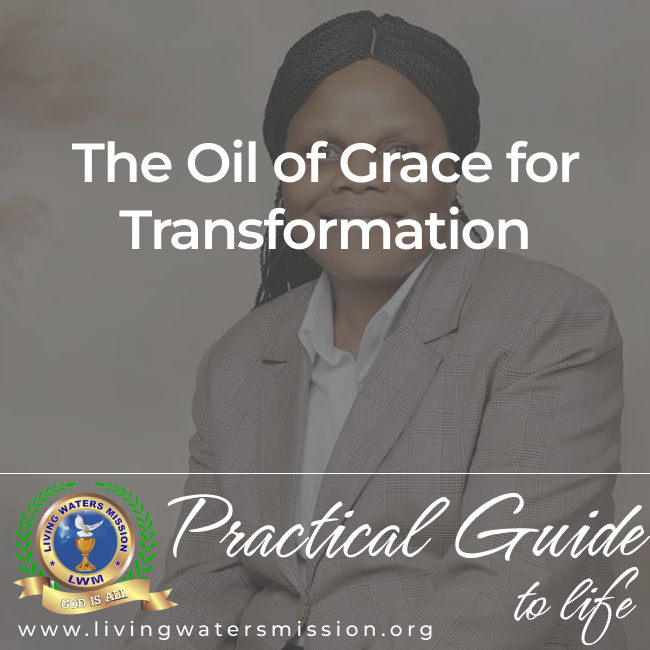 The Oil of Grace for Transformation

LIVING WATERS MISSION
LWM
GOD IS ALL

Practical Guide to life

www.livingwatersmission.org